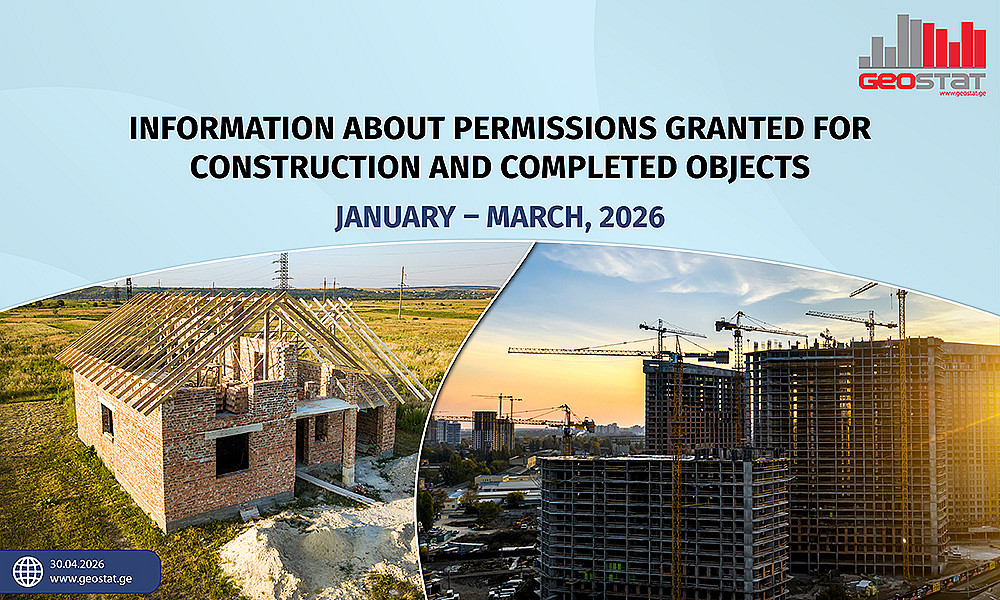 GEOSTAT
www.geostat.ge

INFORMATION ABOUT PERMISSIONS GRANTED FOR CONSTRUCTION AND COMPLETED OBJECTS

JANUARY – MARCH, 2026

30.04.2026
www.geostat.ge